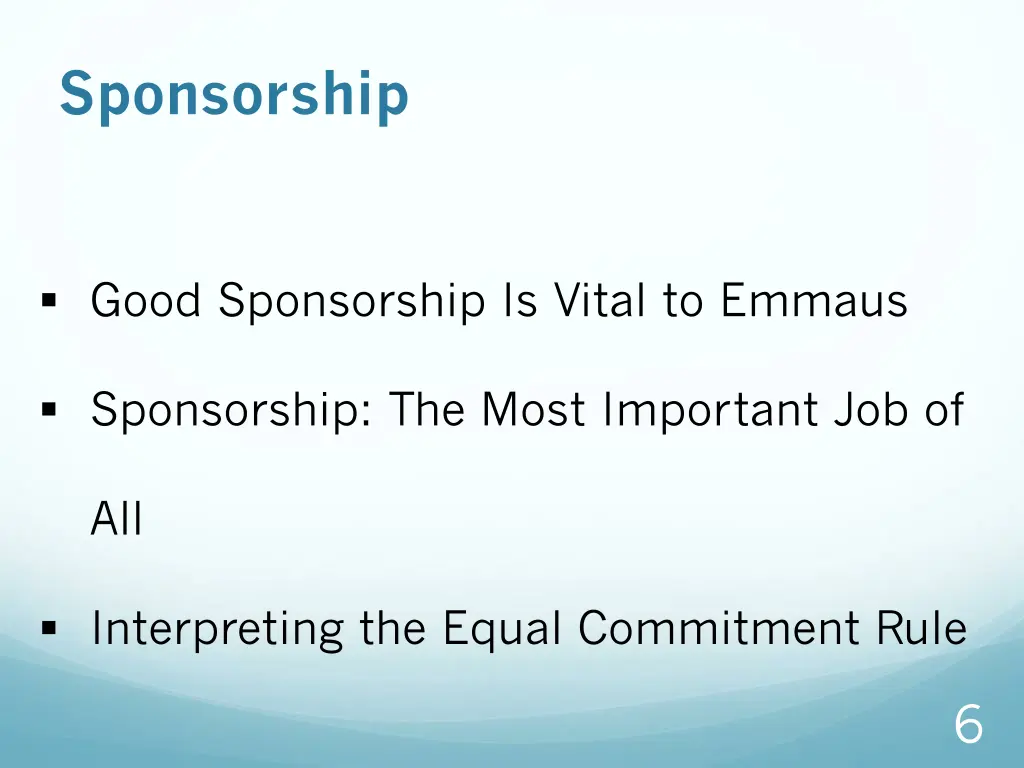 Sponsorship

▪ Good Sponsorship Is Vital to Emmaus

▪ Sponsorship: The Most Important Job of All

▪ Interpreting the Equal Commitment Rule

6